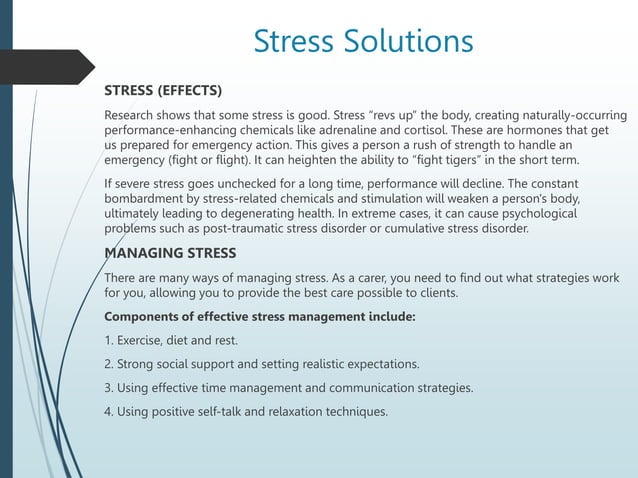 Stress Solutions

STRESS (EFFECTS)

Research shows that some stress is good. Stress "revs up" the body, creating naturally-occurring performance-enhancing chemicals like adrenaline and cortisol. These are hormones that get us prepared for emergency action. This gives a person a rush of strength to handle an emergency (fight or flight). It can heighten the ability to "fight tigers" in the short term.

If severe stress goes unchecked for a long time, performance will decline. The constant bombardment by stress-related chemicals and stimulation will weaken a person's body, ultimately leading to degenerating health. In extreme cases, it can cause psychological problems such as post-traumatic stress disorder or cumulative stress disorder.

MANAGING STRESS

There are many ways of managing stress. As a carer, you need to find out what strategies work for you, allowing you to provide the best care possible to clients.

Components of effective stress management include:

1. Exercise, diet and rest.

2. Strong social support and setting realistic expectations.

3. Using effective time management and communication strategies.

4. Using positive self-talk and relaxation techniques.